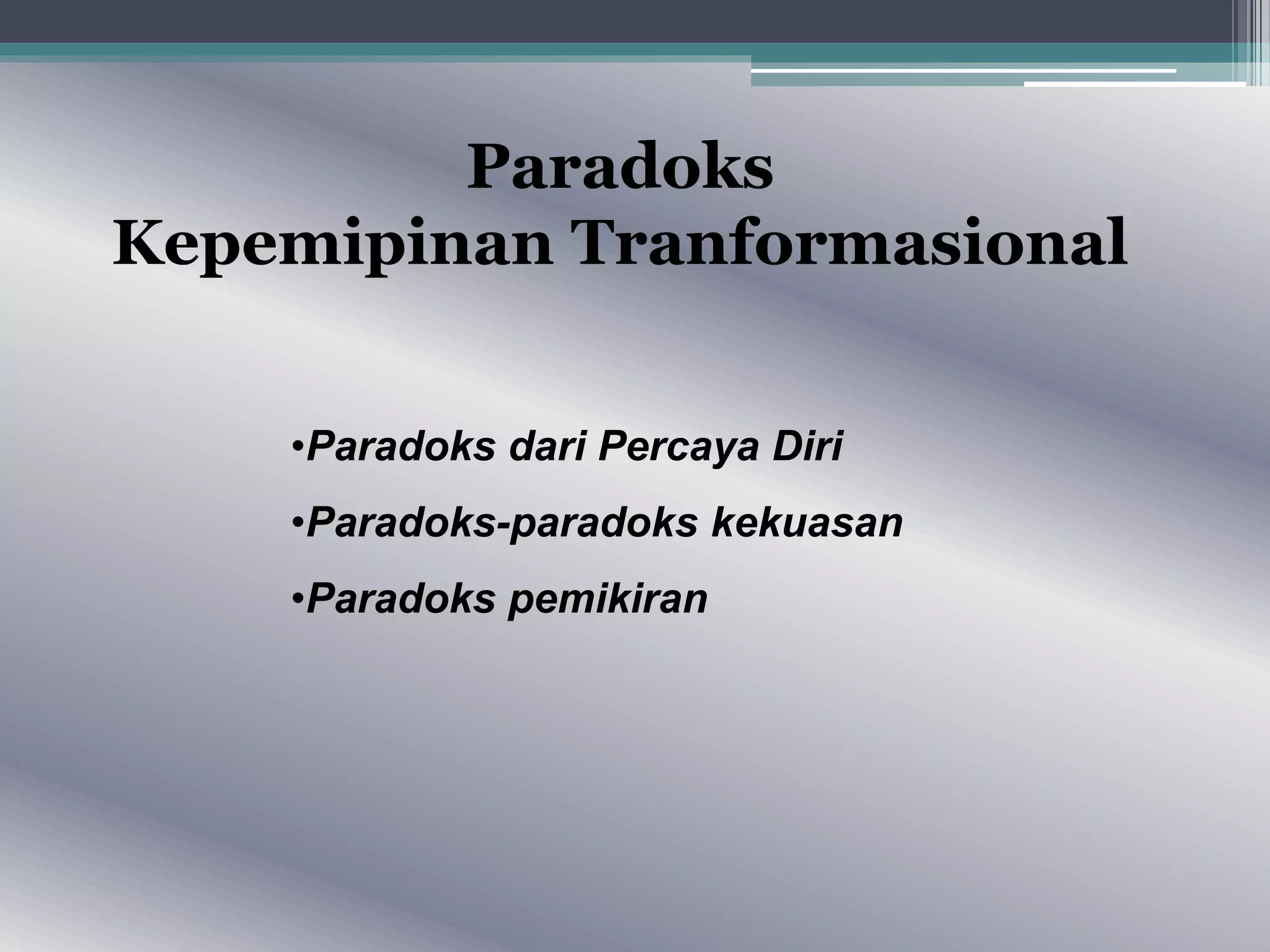 Paradoks
Kepemipinan Tranformasional

•Paradoks dari Percaya Diri

•Paradoks-paradoks kekuasan

•Paradoks pemikiran